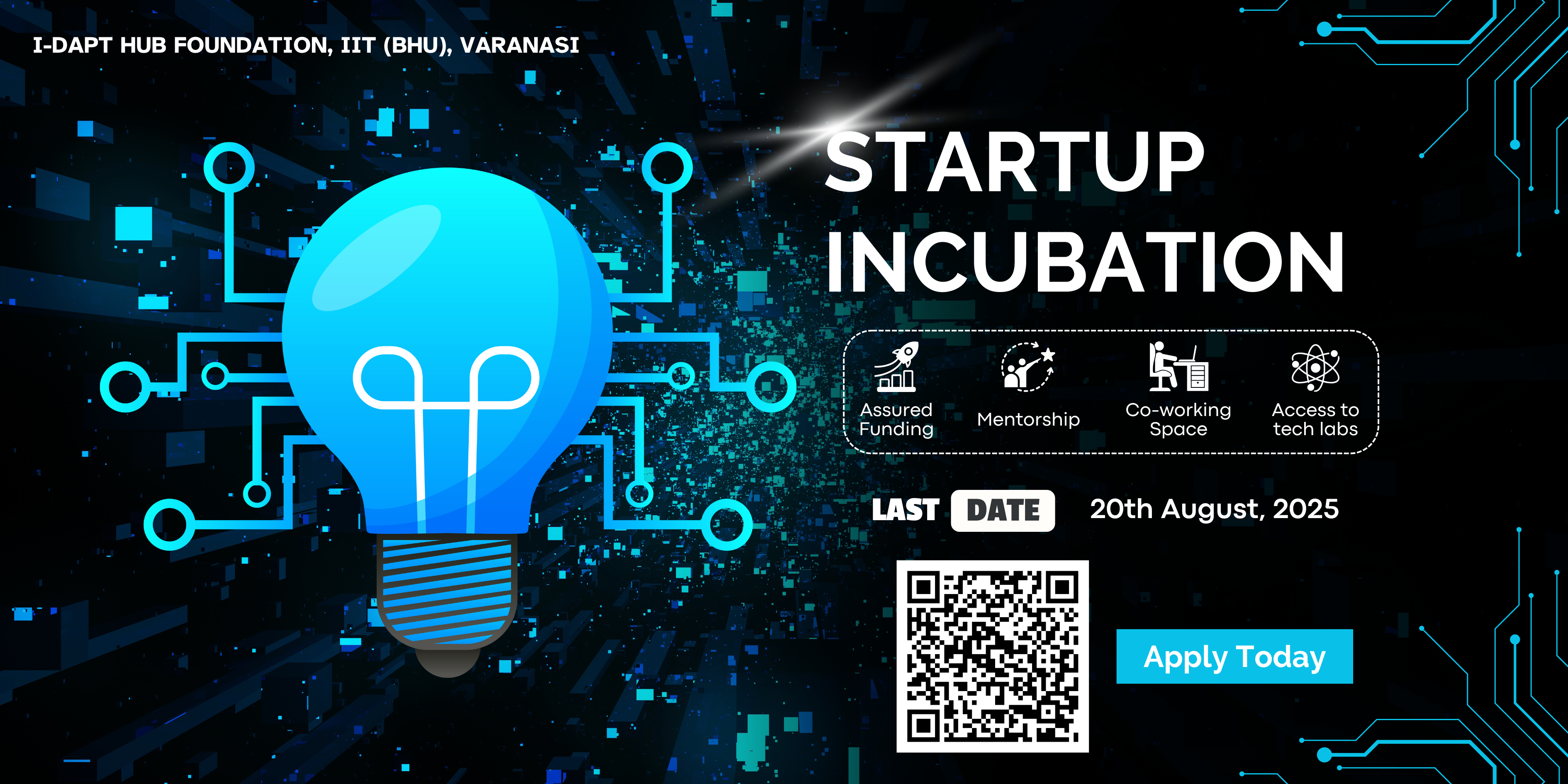 I-DAPT HUB FOUNDATION, IIT (BHU), VARANASI

STARTUP INCUBATION

Assured Funding

Mentorship

Co-working Space

Access to tech labs

LAST DATE 20th August, 2025

Apply Today